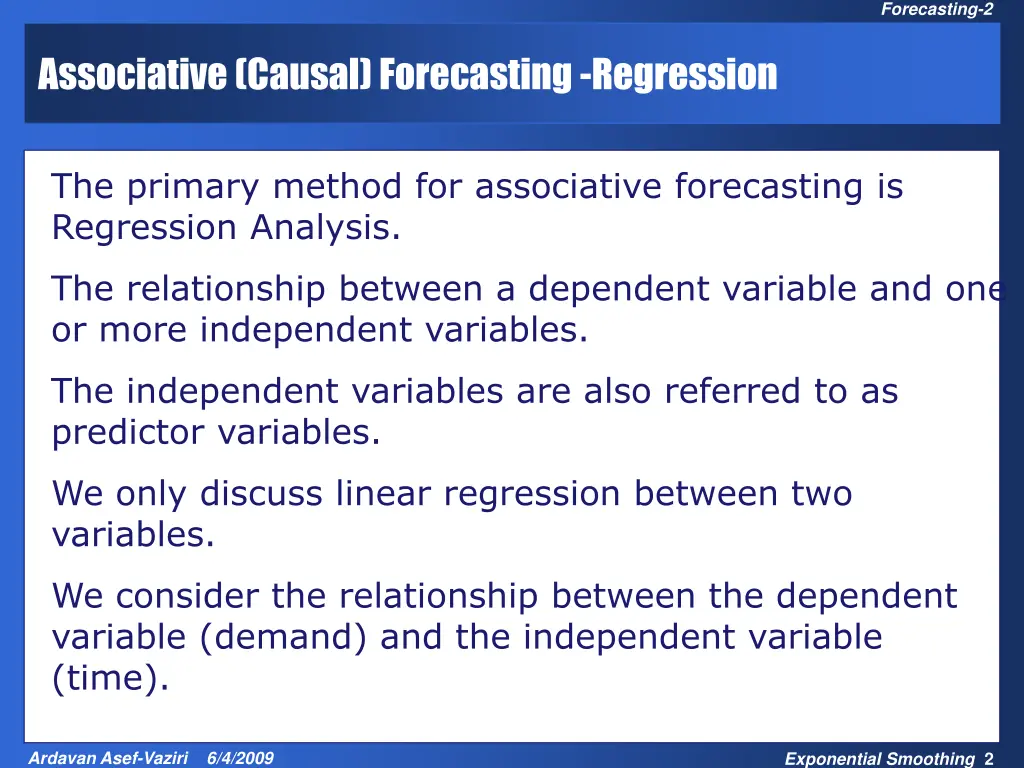 Forecasting-2

Associative (Causal) Forecasting -Regression

The primary method for associative forecasting is Regression Analysis.

The relationship between a dependent variable and one or more independent variables.

The independent variables are also referred to as predictor variables.

We only discuss linear regression between two variables.

We consider the relationship between the dependent variable (demand) and the independent variable (time).

Ardavan Asef-Vaziri 6/4/2009

Exponential Smoothing 2